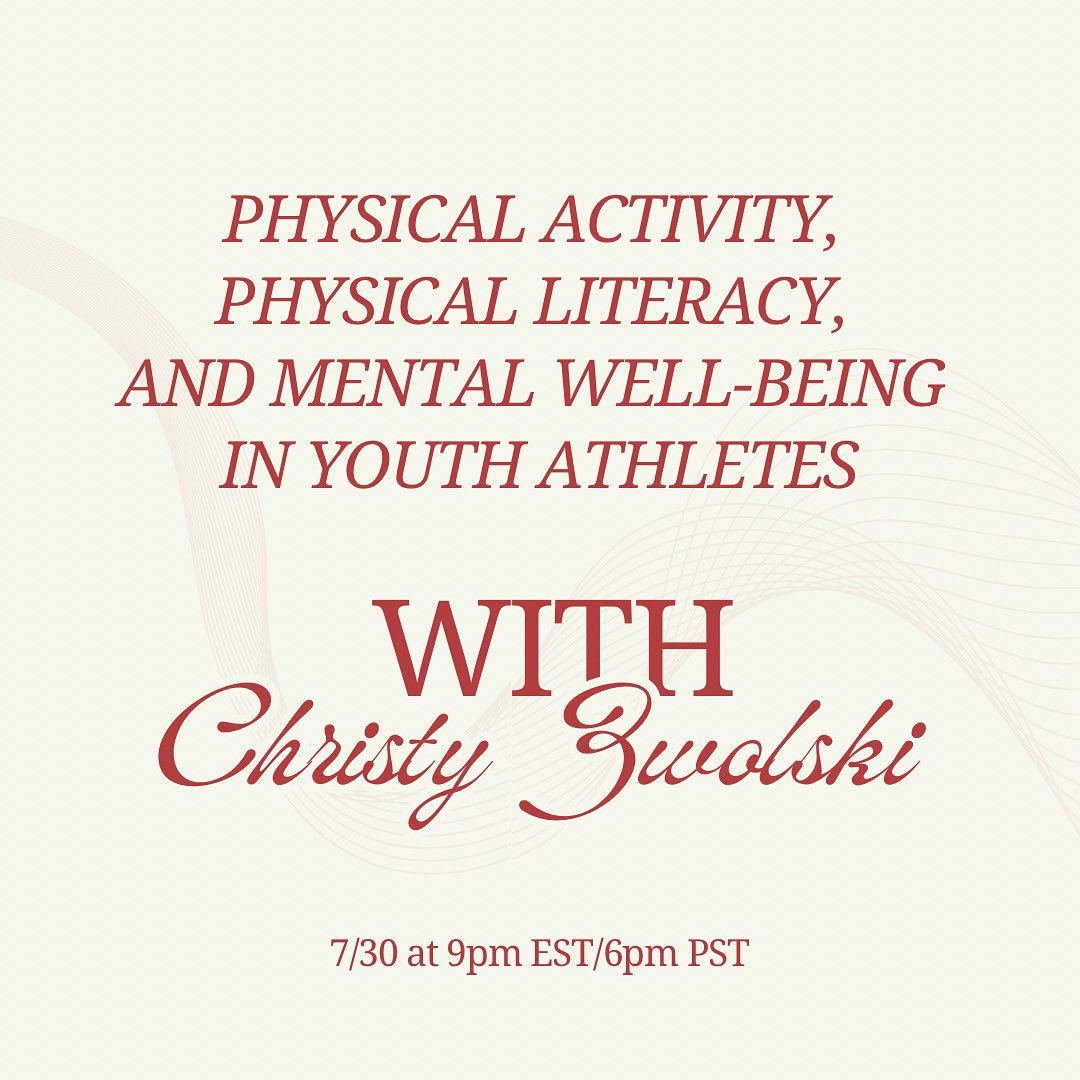 PHYSICAL ACTIVITY, PHYSICAL LITERACY, AND MENTAL WELL-BEING IN YOUTH ATHLETES

WITH
Christy Zwolski

7/30 at 9pm EST/6pm PST